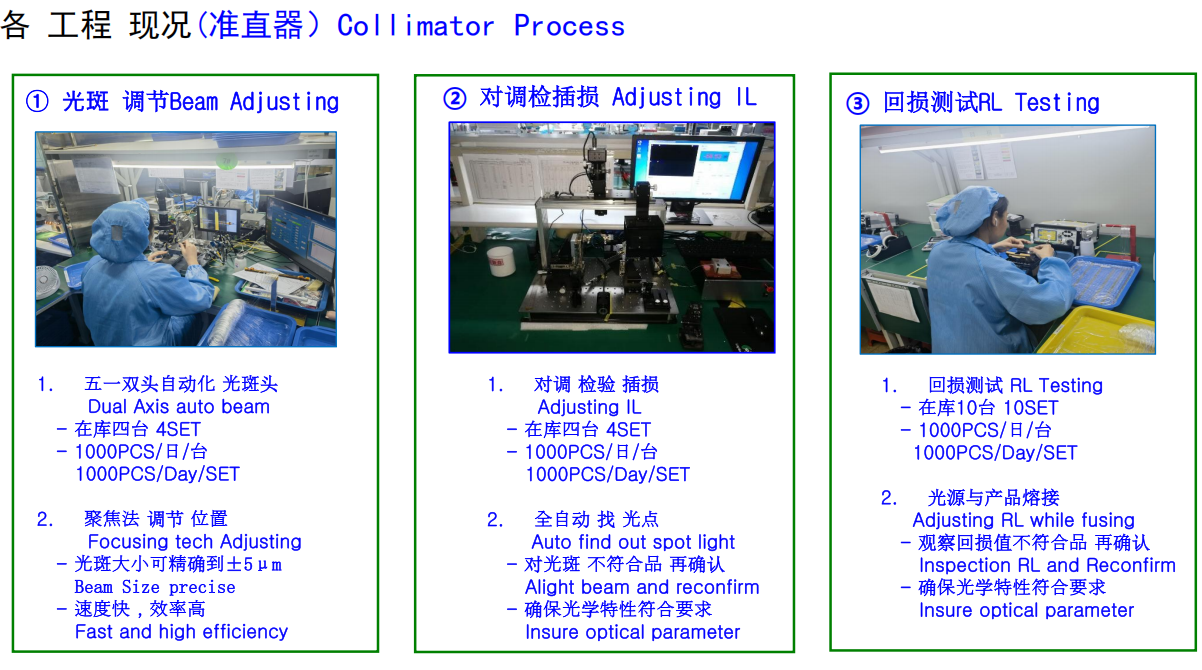 各 工程 现况(准直器) Collimator Process

① 光斑 调节Beam Adjusting

1. 五一双头自动化 光斑头
Dual Axis auto beam
- 在库四台 4SET
- 1000PCS/日/台
1000PCS/Day/SET

2. 聚焦法 调节 位置
Focusing tech Adjusting
- 光斑大小可精确到±5μm
Beam Size precise
- 速度快，效率高
Fast and high efficiency

② 对调检插损 Adjusting IL

1. 对调 检验 插损
Adjusting IL
- 在库四台 4SET
- 1000PCS/日/台
1000PCS/Day/SET

2. 全自动 找 光点
Auto find out spot light
- 对光斑 不符合品 再确认
Alight beam and reconfirm
- 确保光学特性符合要求
Insure optical parameter

③ 回损测试RL Testing

1. 回损测试 RL Testing
- 在库10台 10SET
- 1000PCS/日/台
1000PCS/Day/SET

2. 光源与产品熔接
Adjusting RL while fusing
- 观察回损值不符合品 再确认
Inspection RL and Reconfirm
- 确保光学特性符合要求
Insure optical parameter